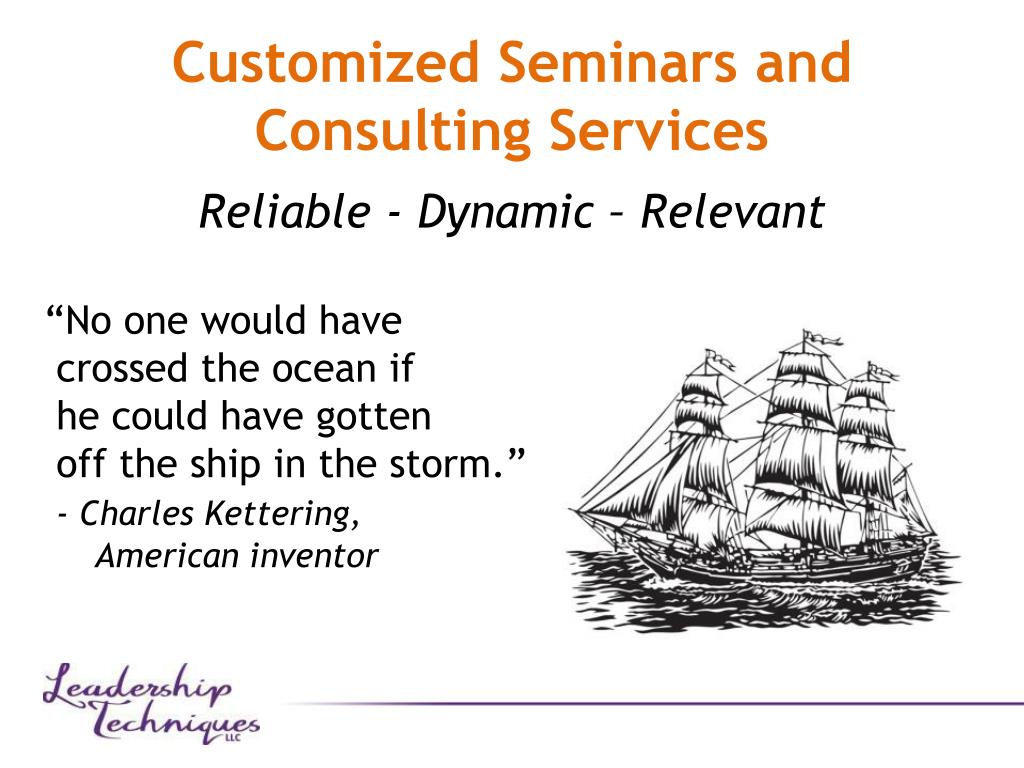 Customized Seminars and Consulting Services

Reliable - Dynamic – Relevant

“No one would have crossed the ocean if he could have gotten off the ship in the storm.”

- Charles Kettering, American inventor

Leadership Techniques LLC